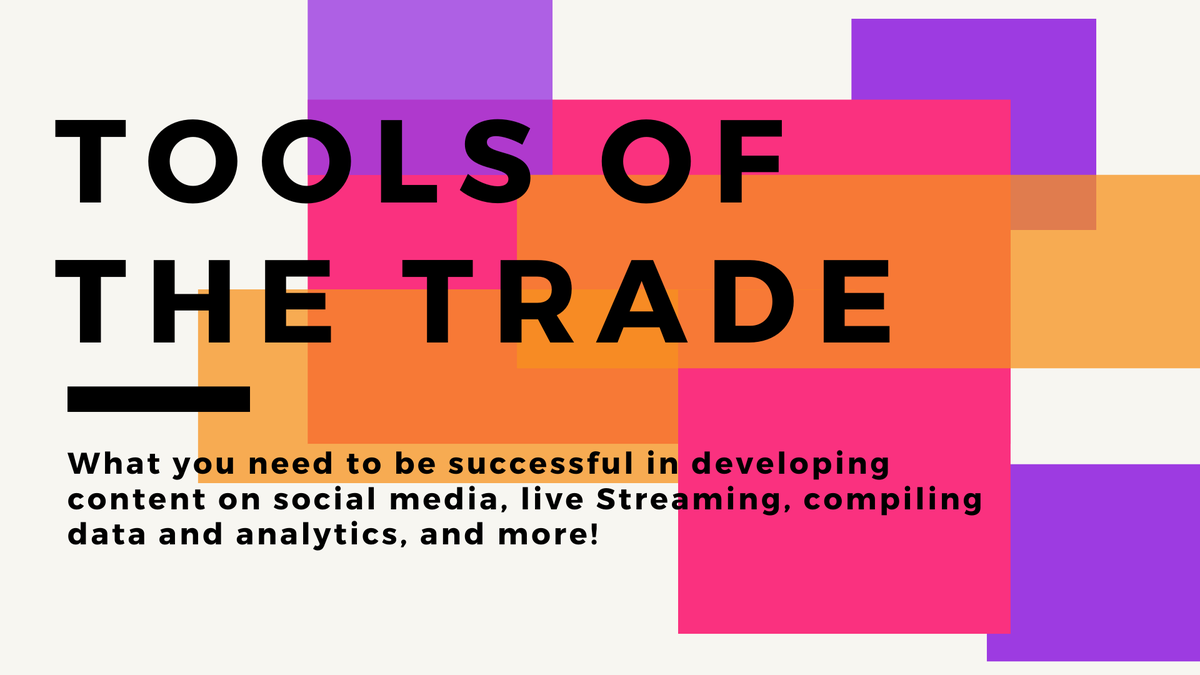 TOOLS OF THE TRADE

What you need to be successful in developing content on social media, live Streaming, compiling data and analytics, and more!